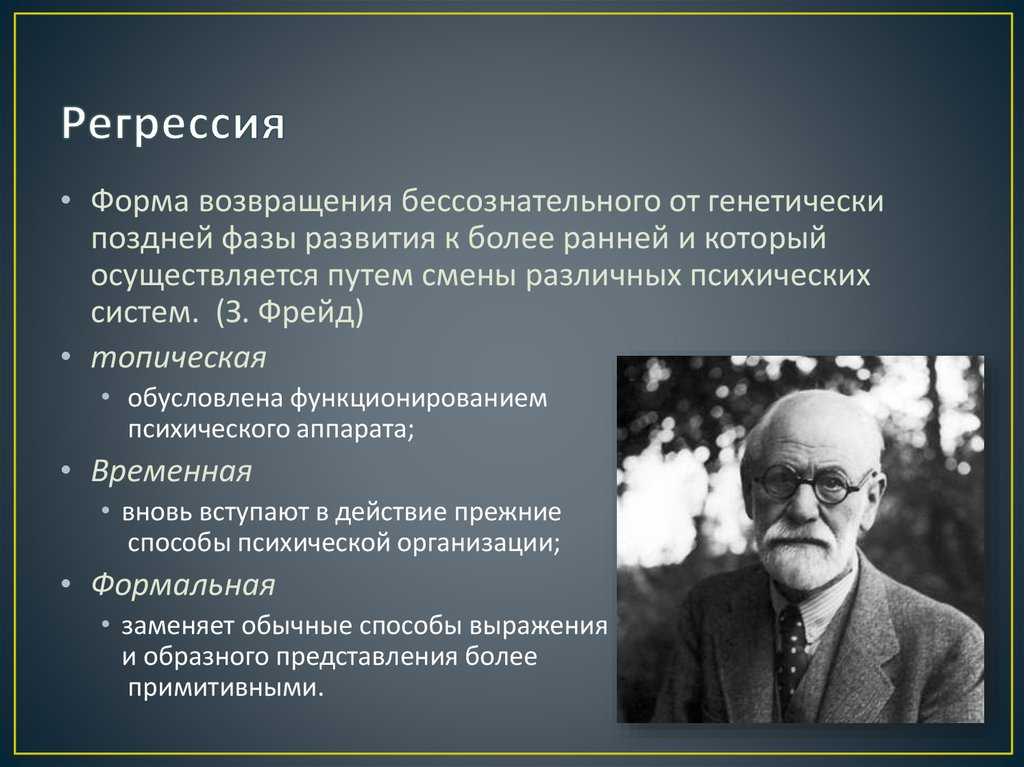 Регрессия

• Форма возвращения бессознательного от генетически поздней фазы развития к более ранней и который осуществляется путем смены различных психических систем. (З. Фрейд)

• топическая
 • обусловлена функционированием психического аппарата;

• Временная
 • вновь вступают в действие прежние способы психической организации;

• Формальная
 • заменяет обычные способы выражения и образного представления более примитивными.